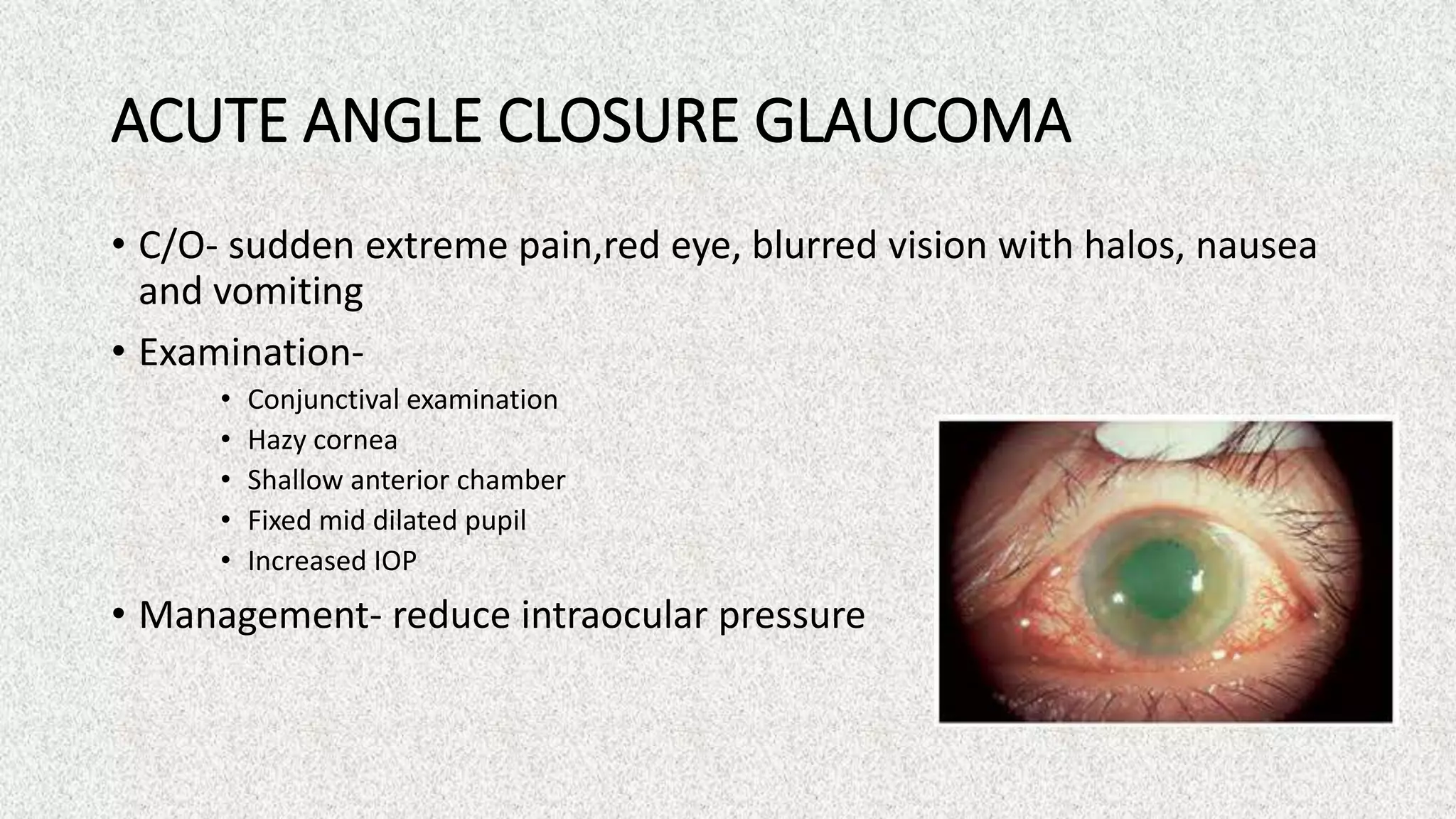 ACUTE ANGLE CLOSURE GLAUCOMA

• C/O- sudden extreme pain,red eye, blurred vision with halos, nausea and vomiting

• Examination-
  • Conjunctival examination
  • Hazy cornea
  • Shallow anterior chamber
  • Fixed mid dilated pupil
  • Increased IOP

• Management- reduce intraocular pressure